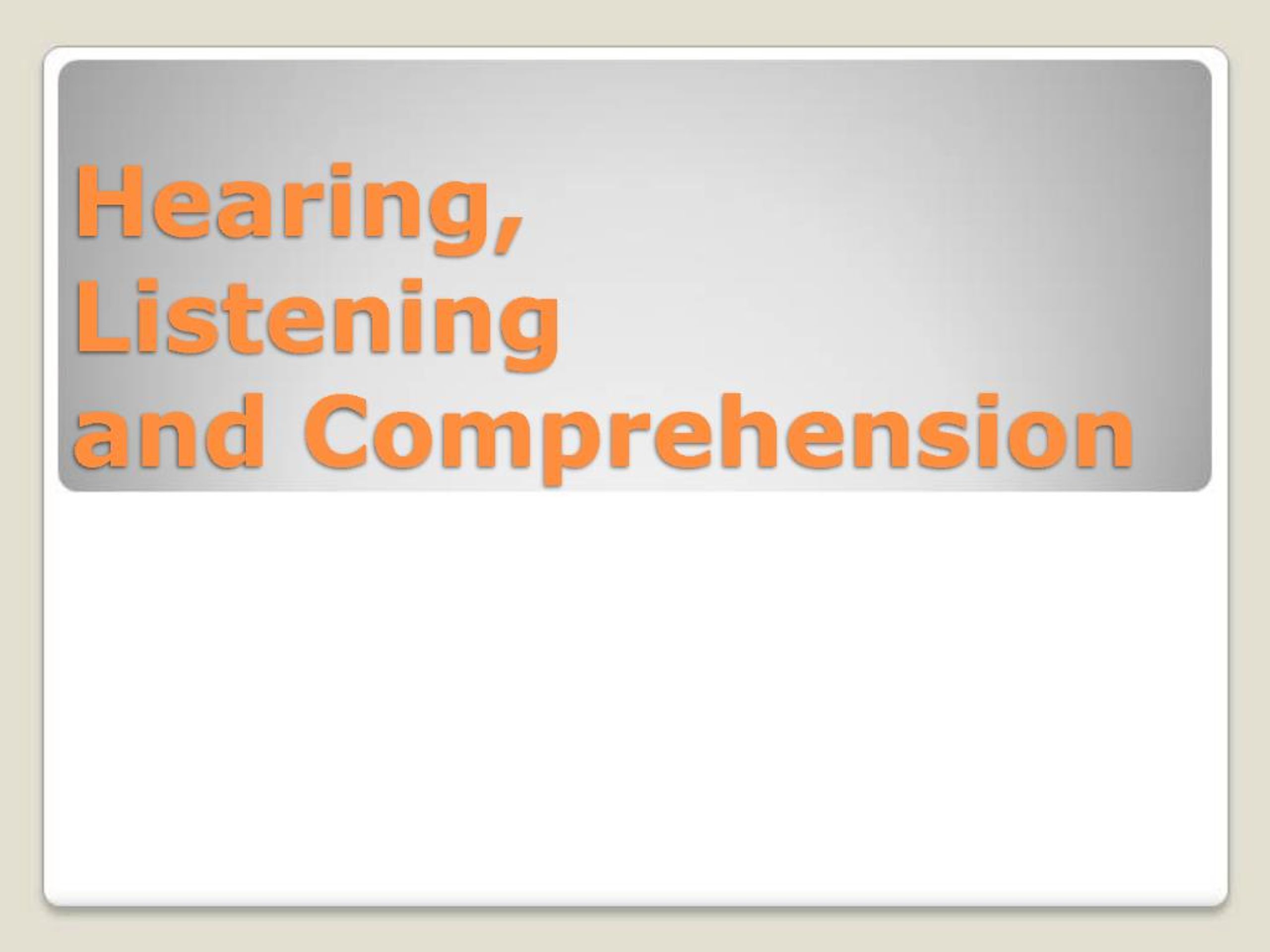 Hearing,
Listening
and Comprehension